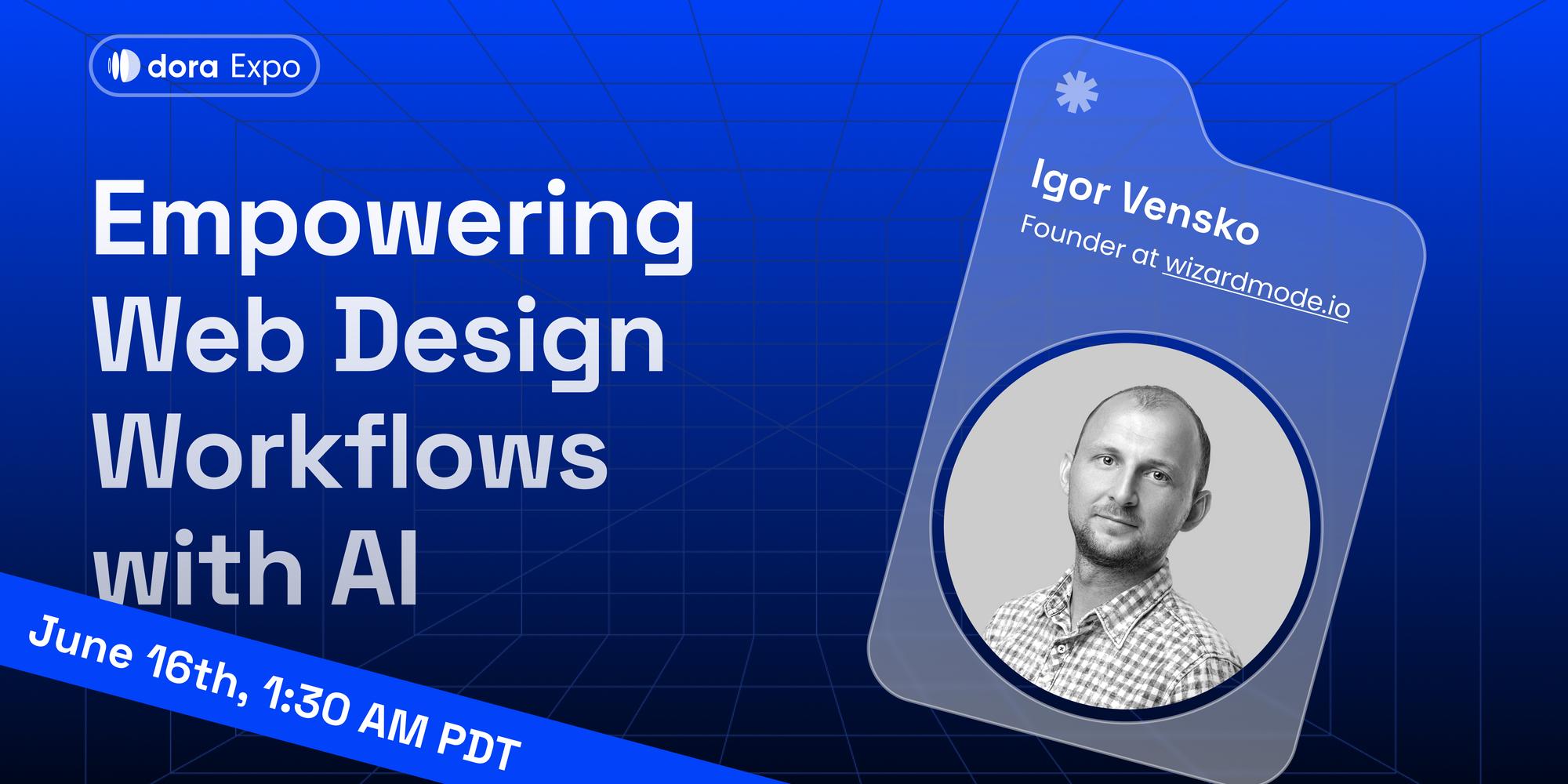 dora Expo

Empowering Web Design Workflows with AI

June 16th, 1:30 AM PDT

Igor Vensko
Founder at wizardmode.io